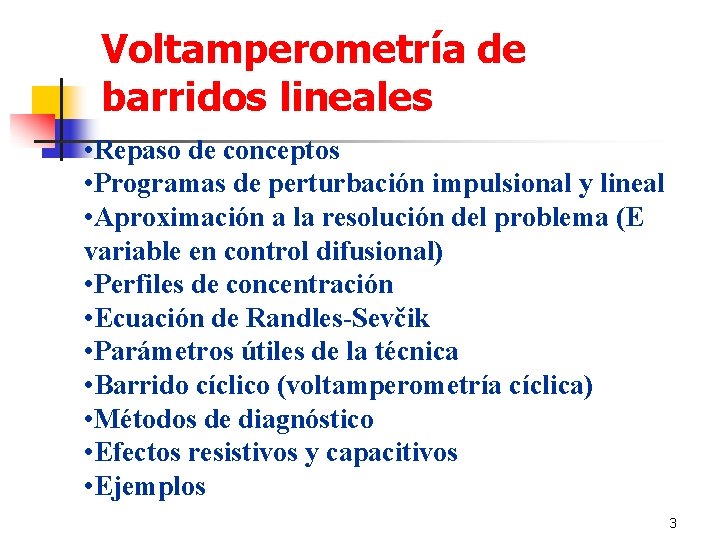 Voltamperometría de barridos lineales

•Repaso de conceptos
•Programas de perturbación impulsional y lineal
•Aproximación a la resolución del problema (E variable en control difusional)
•Perfiles de concentración
•Ecuación de Randles-Sevčik
•Parámetros útiles de la técnica
•Barrido cíclico (voltamperometría cíclica)
•Métodos de diagnóstico
•Efectos resistivos y capacitivos
•Ejemplos

3